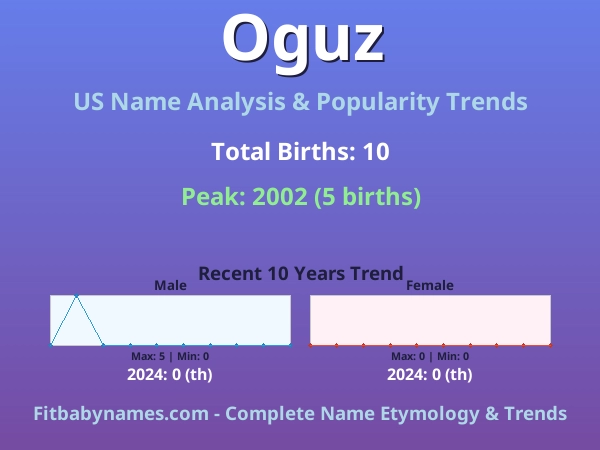 Oguz

US Name Analysis & Popularity Trends

Total Births: 10

Peak: 2002 (5 births)

Recent 10 Years Trend

Male

Max: 5 | Min: 0

2024: 0 (th)

Female

Max: 0 | Min: 0

2024: 0 (th)

Fitbabynames.com - Complete Name Etymology & Trends